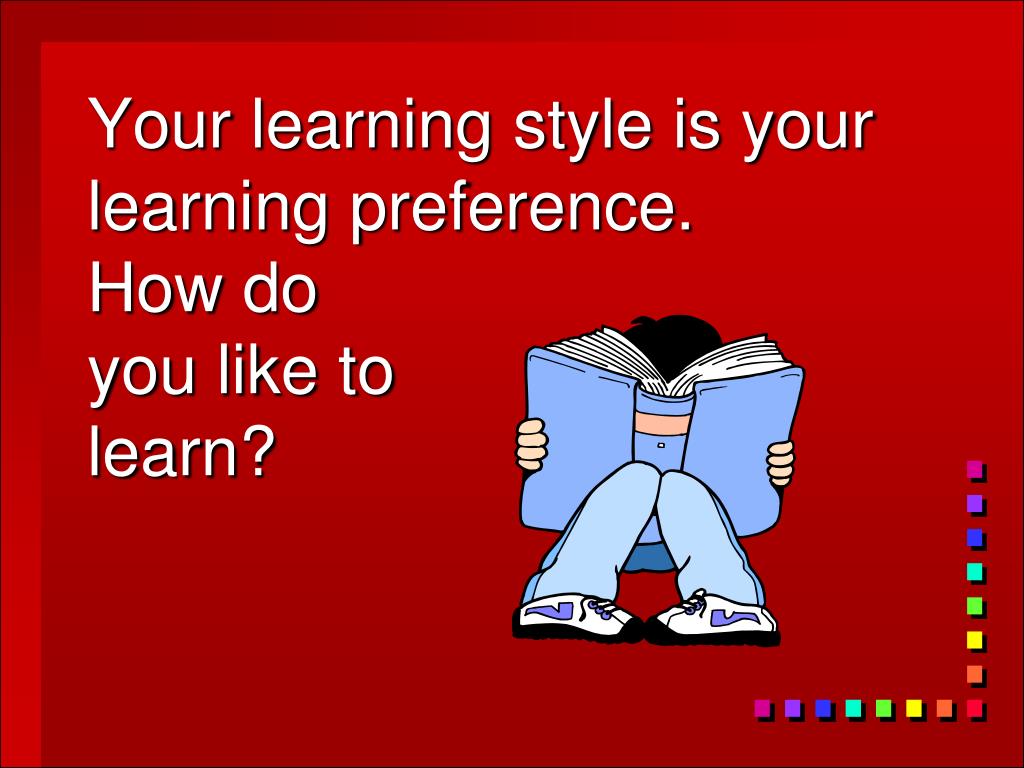 Your learning style is your learning preference.
How do you like to learn?